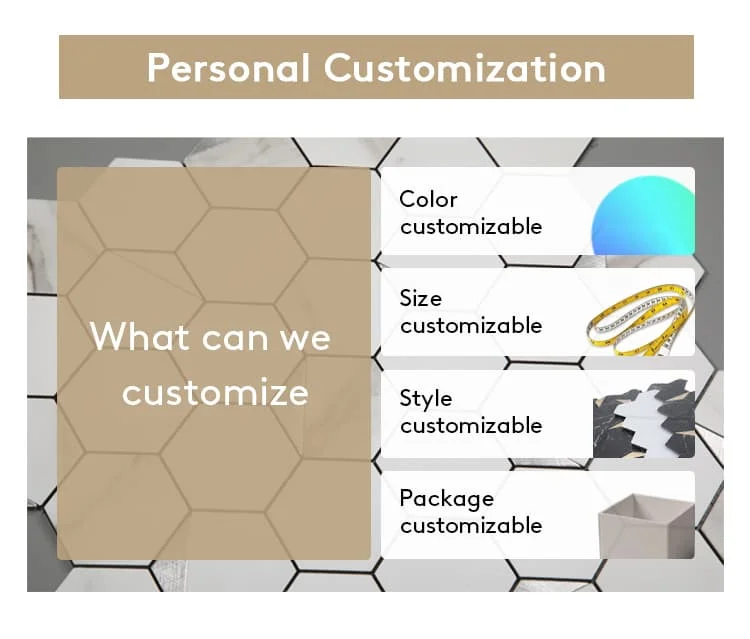 Personal Customization

What can we customize

Color customizable

Size customizable

Style customizable

Package customizable